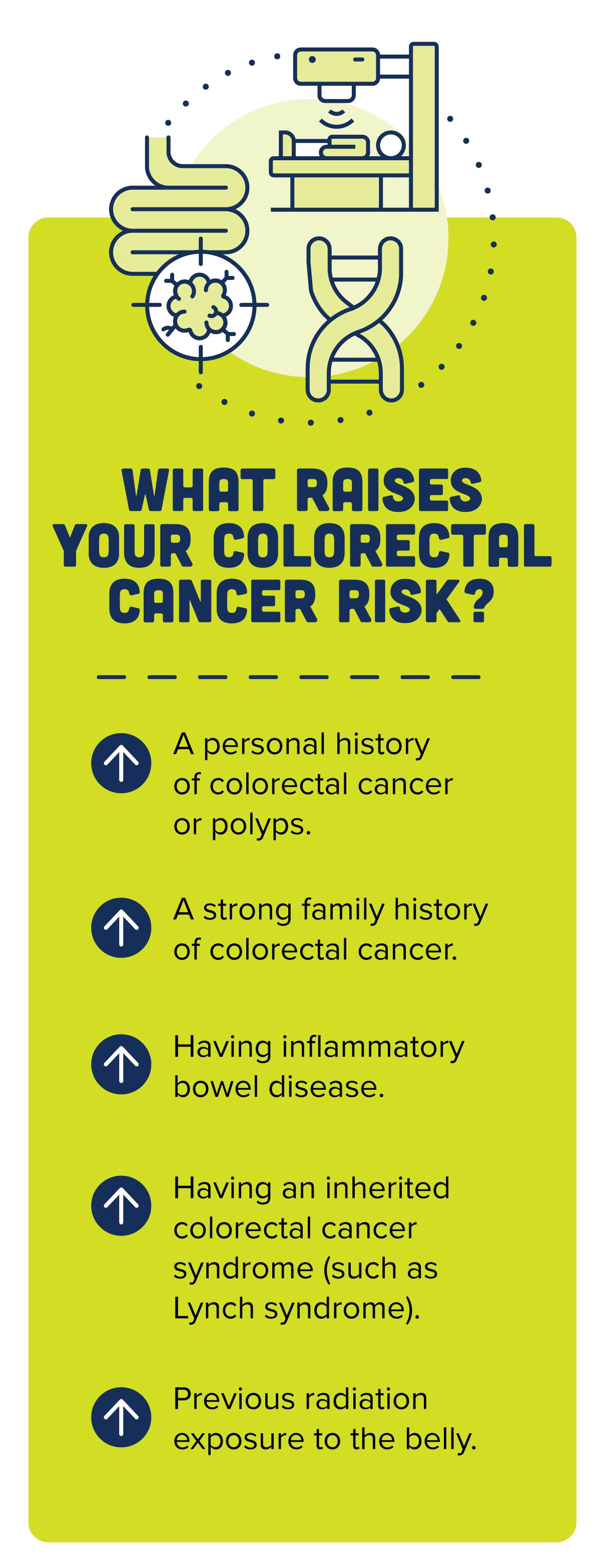 WHAT RAISES YOUR COLORECTAL CANCER RISK?

A personal history of colorectal cancer or polyps.

A strong family history of colorectal cancer.

Having inflammatory bowel disease.

Having an inherited colorectal cancer syndrome (such as Lynch syndrome).

Previous radiation exposure to the belly.